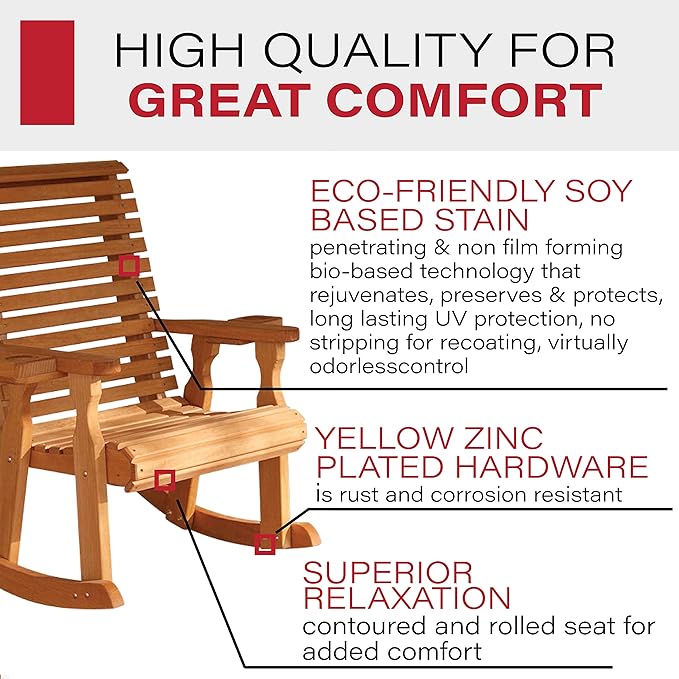 HIGH QUALITY FOR
GREAT COMFORT

ECO-FRIENDLY SOY BASED STAIN
penetrating & non film forming bio-based technology that rejuvenates, preserves & protects, long lasting UV protection, no stripping for recoating, virtually odorlesscontrol

YELLOW ZINC PLATED HARDWARE
is rust and corrosion resistant

SUPERIOR RELAXATION
contoured and rolled seat for added comfort